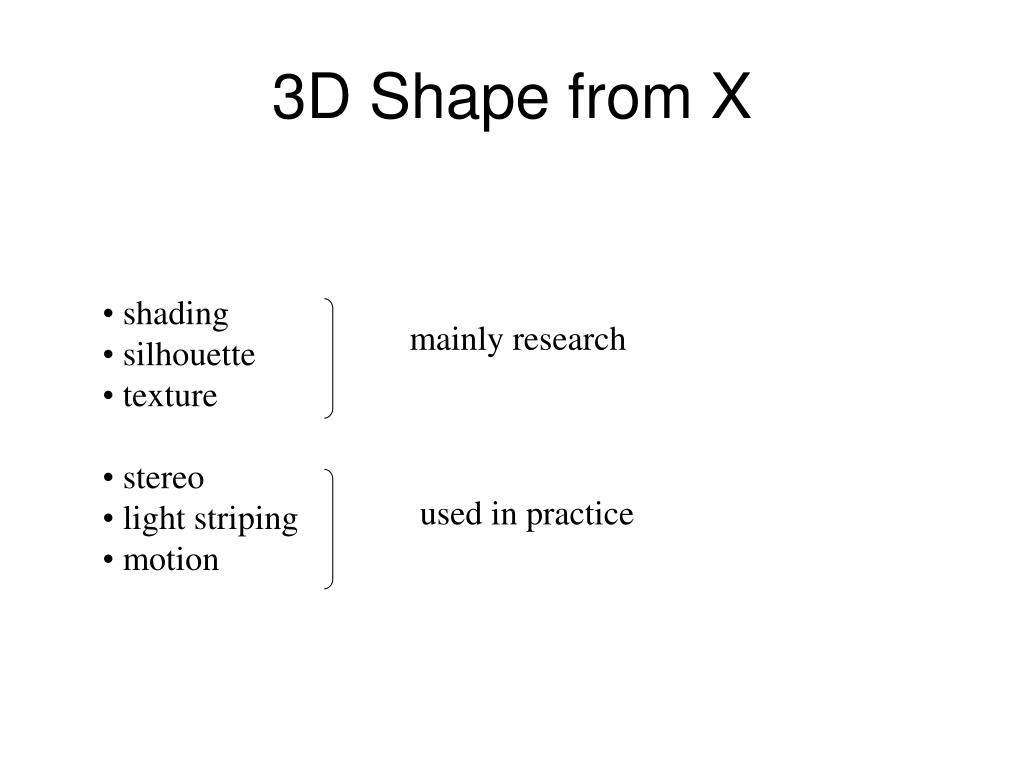 3D Shape from X

• shading
• silhouette
• texture

mainly research

• stereo
• light striping
• motion

used in practice